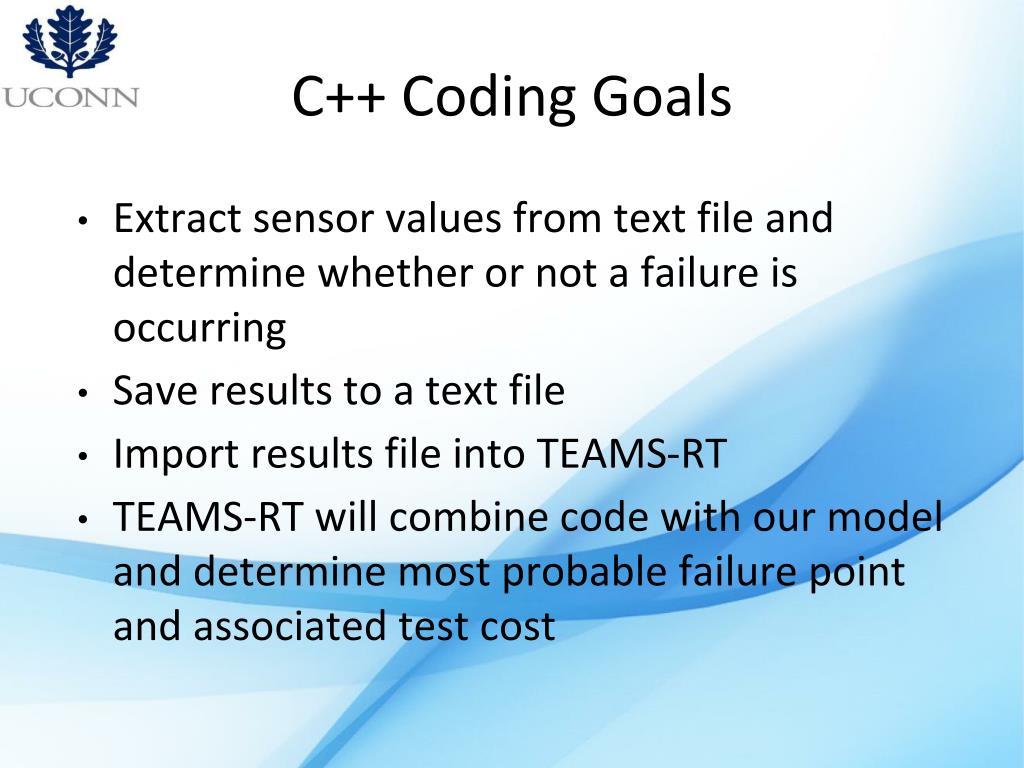 UCONN

C++ Coding Goals

• Extract sensor values from text file and determine whether or not a failure is occurring
• Save results to a text file
• Import results file into TEAMS-RT
• TEAMS-RT will combine code with our model and determine most probable failure point and associated test cost